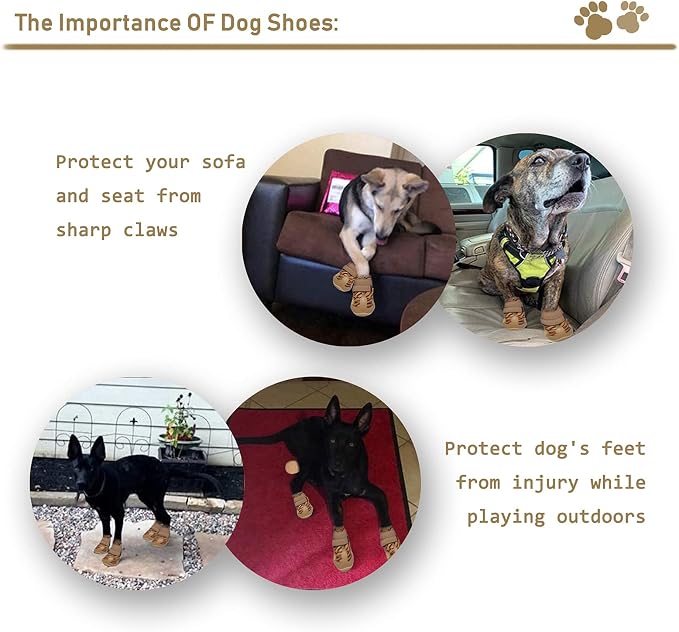 The Importance OF Dog Shoes:

Protect your sofa and seat from sharp claws

Protect dog's feet from injury while playing outdoors